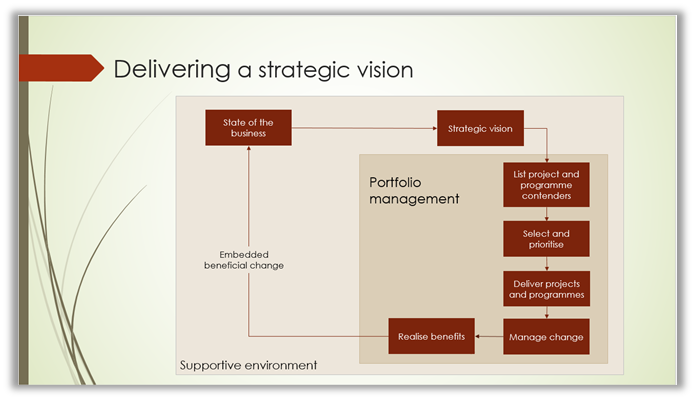 Delivering a strategic vision

State of the business

Strategic vision

Portfolio management

List project and programme contenders

Select and prioritise

Deliver projects and programmes

Manage change

Realise benefits

Embedded beneficial change

Supportive environment